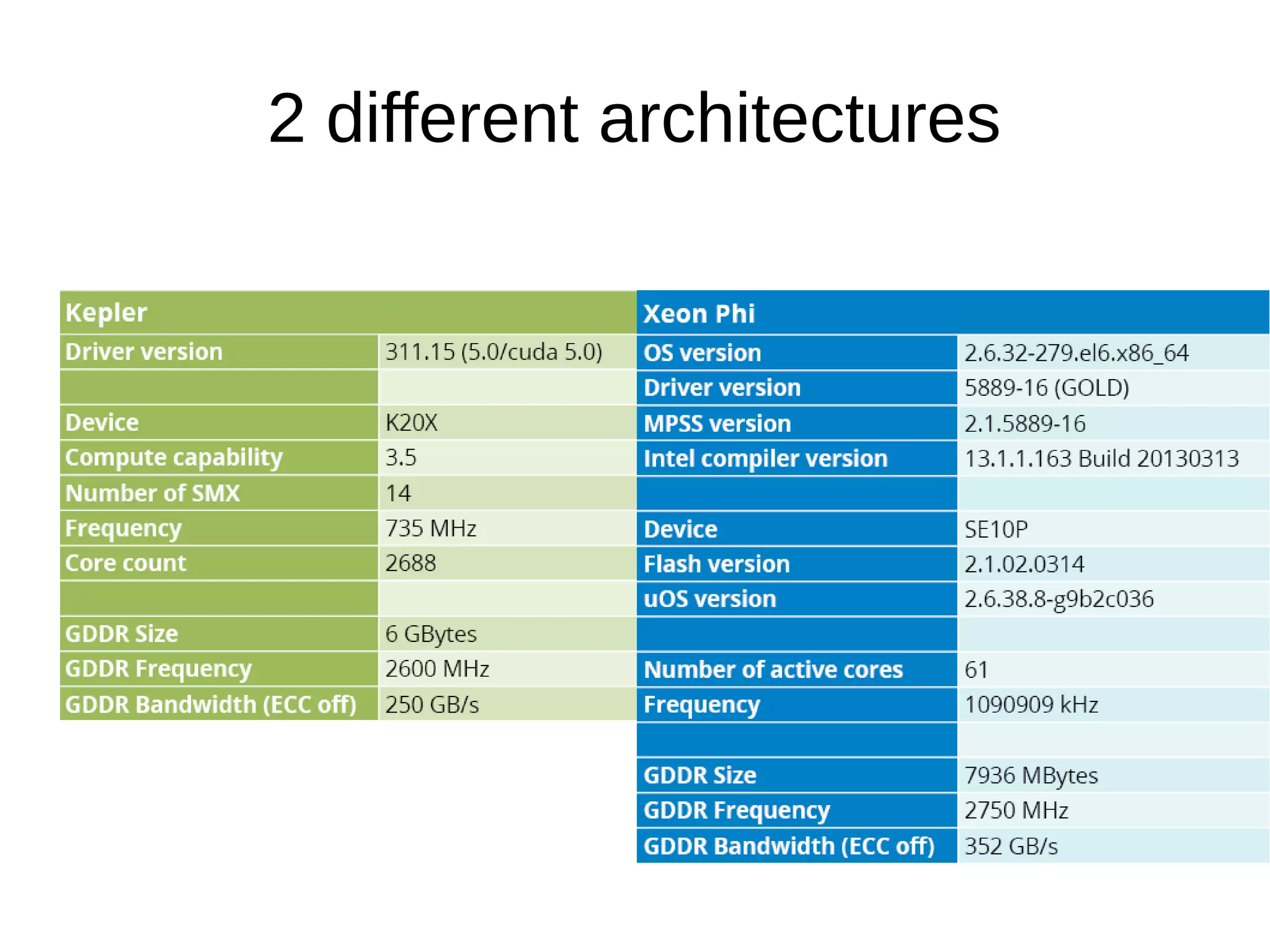 2 different architectures

| Kepler | |
|---|---|
| Driver version | 311.15 (5.0/cuda 5.0) |
| | |
| Device | K20X |
| Compute capability | 3.5 |
| Number of SMX | 14 |
| Frequency | 735 MHz |
| Core count | 2688 |
| | |
| GDDR Size | 6 GBytes |
| GDDR Frequency | 2600 MHz |
| GDDR Bandwidth (ECC off) | 250 GB/s |

| Xeon Phi | |
|---|---|
| OS version | 2.6.32-279.el6.x86_64 |
| Driver version | 5889-16 (GOLD) |
| MPSS version | 2.1.5889-16 |
| Intel compiler version | 13.1.1.163 Build 20130313 |
| | |
| Device | SE10P |
| Flash version | 2.1.02.0314 |
| uOS version | 2.6.38.8-g9b2c036 |
| | |
| Number of active cores | 61 |
| Frequency | 1090909 kHz |
| | |
| GDDR Size | 7936 MBytes |
| GDDR Frequency | 2750 MHz |
| GDDR Bandwidth (ECC off) | 352 GB/s |